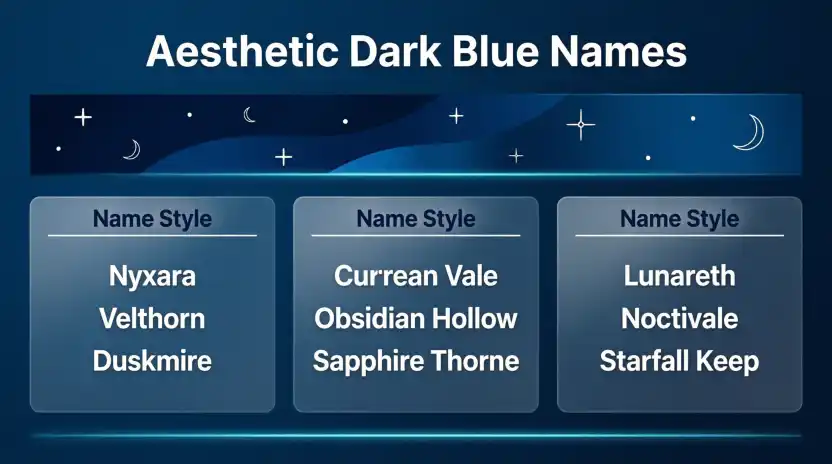 Aesthetic Dark Blue Names

Name Style

Nyxara
Velthorn
Duskmire

Name Style

Currean Vale
Obsidian Hollow
Sapphire Thorne

Name Style

Lunareth
Noctivale
Starfall Keep